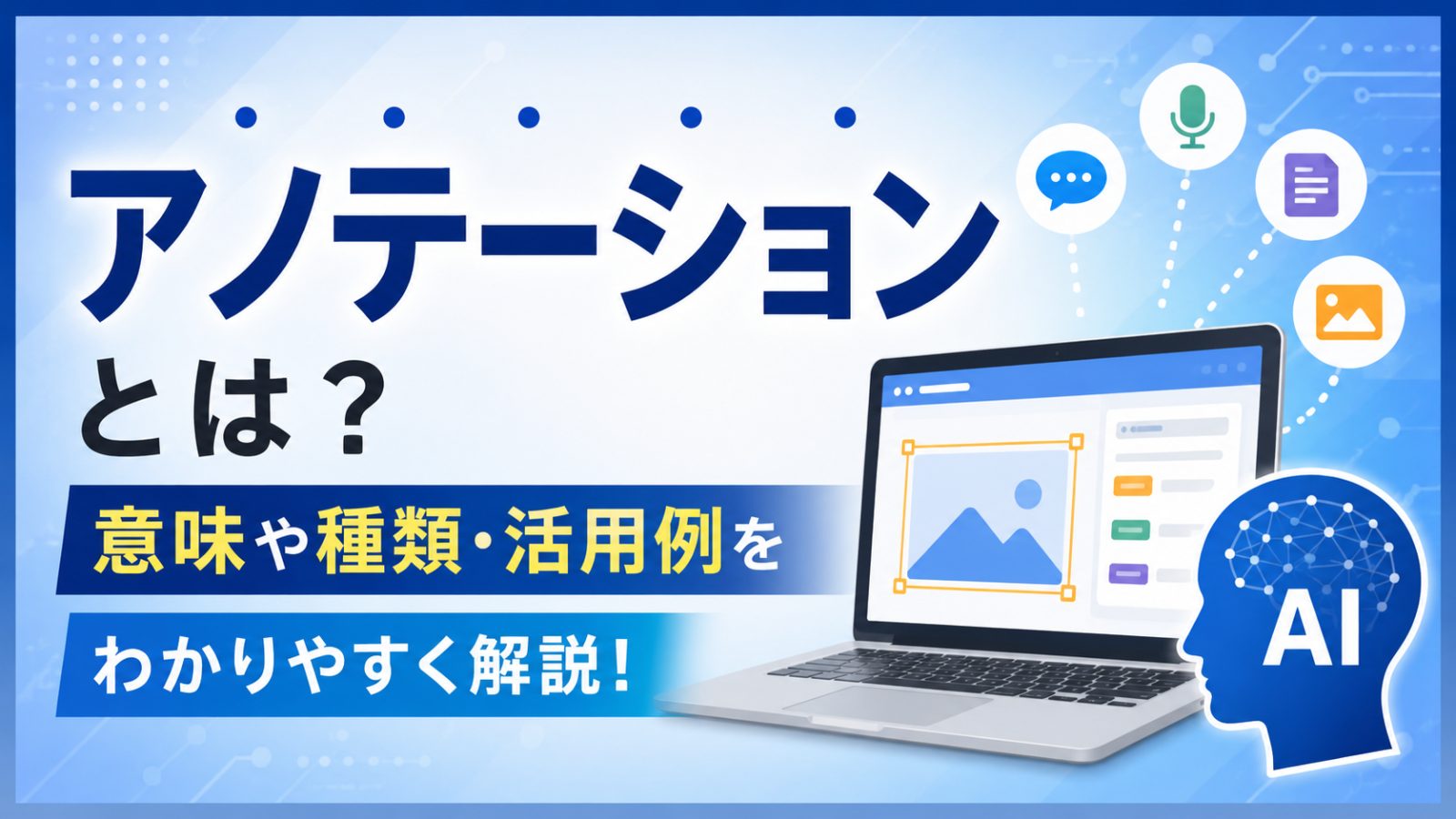 アノテーション
とは？
意味や種類・活用例を
わかりやすく解説！

AI